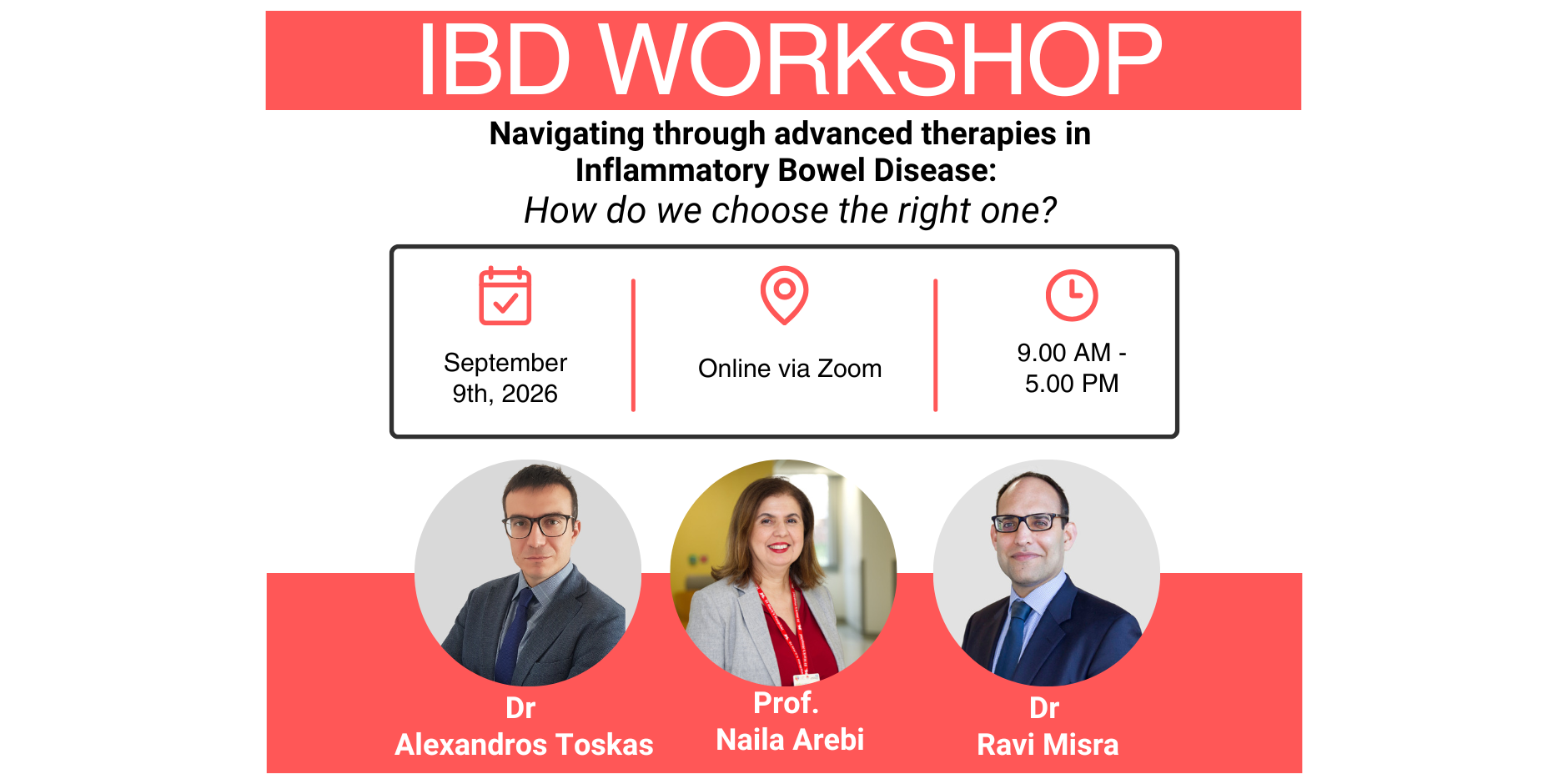 IBD WORKSHOP

Navigating through advanced therapies in Inflammatory Bowel Disease:
How do we choose the right one?

September 9th, 2026

Online via Zoom

9.00 AM - 5.00 PM

Dr
Alexandros Toskas

Prof.
Naila Arebi

Dr
Ravi Misra